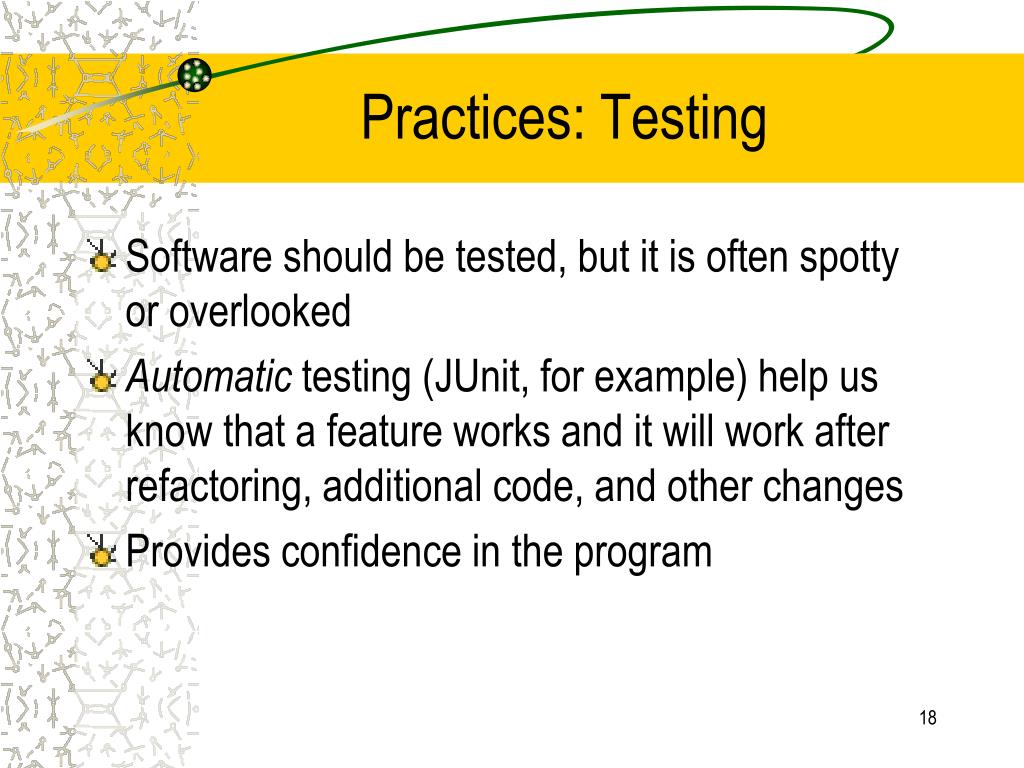 Practices: Testing

Software should be tested, but it is often spotty or overlooked

Automatic testing (JUnit, for example) help us know that a feature works and it will work after refactoring, additional code, and other changes

Provides confidence in the program

18